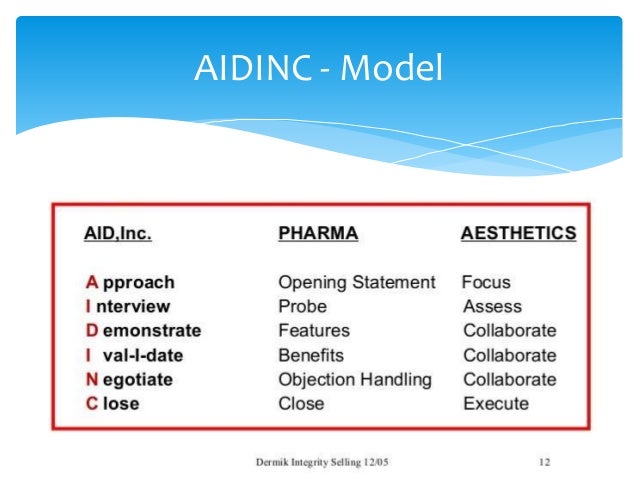 AIDINC - Model

| AID,Inc. | PHARMA | AESTHETICS |
|---|---|---|
| A pproach | Opening Statement | Focus |
| I nterview | Probe | Assess |
| D emonstrate | Features | Collaborate |
| I val-I-date | Benefits | Collaborate |
| N egotiate | Objection Handling | Collaborate |
| C lose | Close | Execute |

Dermik Integrity Selling 12/05

12